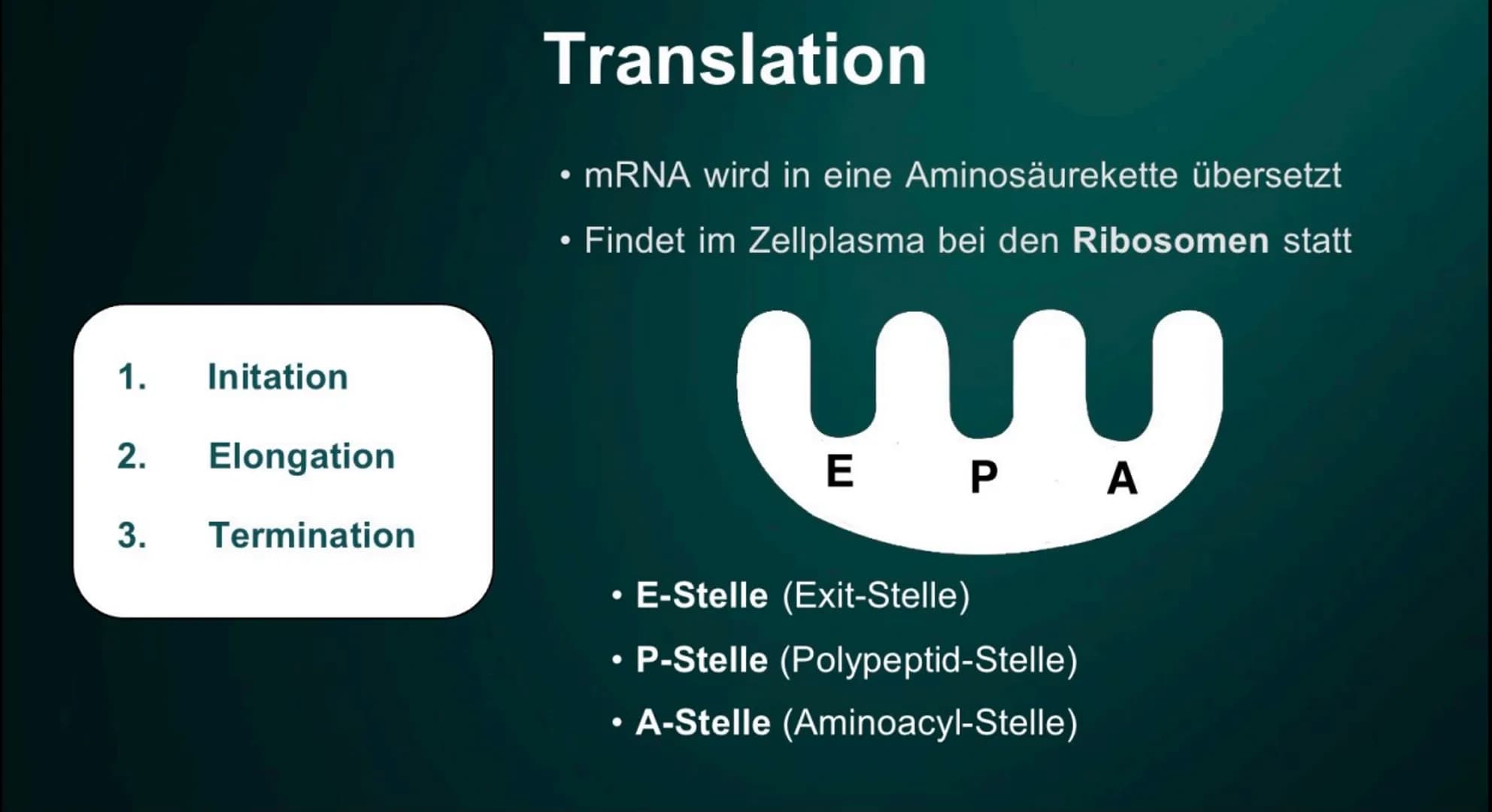 Translation

• mRNA wird in eine Aminosäurekette übersetzt
• Findet im Zellplasma bei den Ribosomen statt

1. Initation
2. Elongation
3. Termination

E P A

• E-Stelle (Exit-Stelle)
• P-Stelle (Polypeptid-Stelle)
• A-Stelle (Aminoacyl-Stelle)